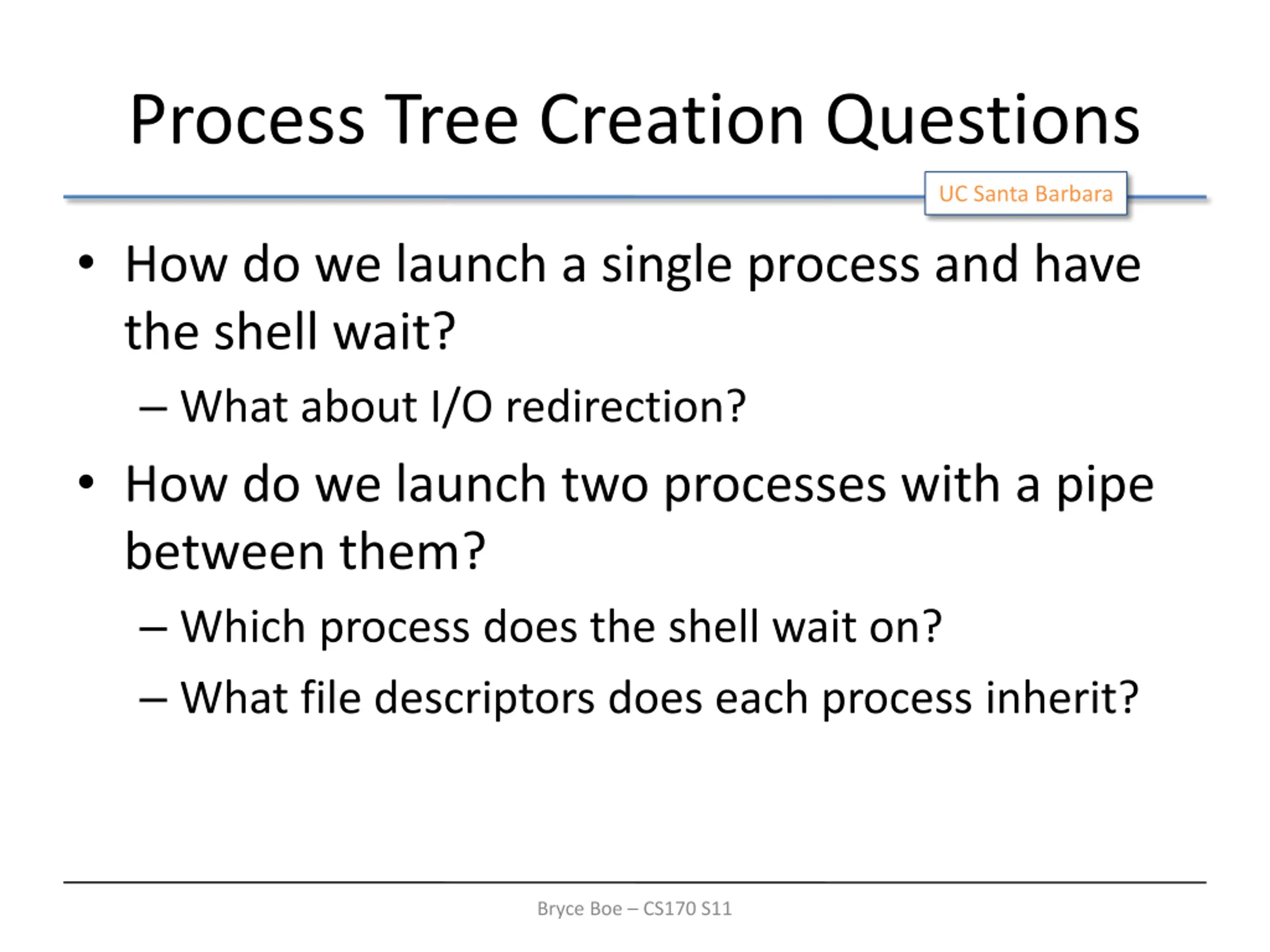 Process Tree Creation Questions

UC Santa Barbara

• How do we launch a single process and have the shell wait?
– What about I/O redirection?

• How do we launch two processes with a pipe between them?
– Which process does the shell wait on?
– What file descriptors does each process inherit?

Bryce Boe – CS170 S11